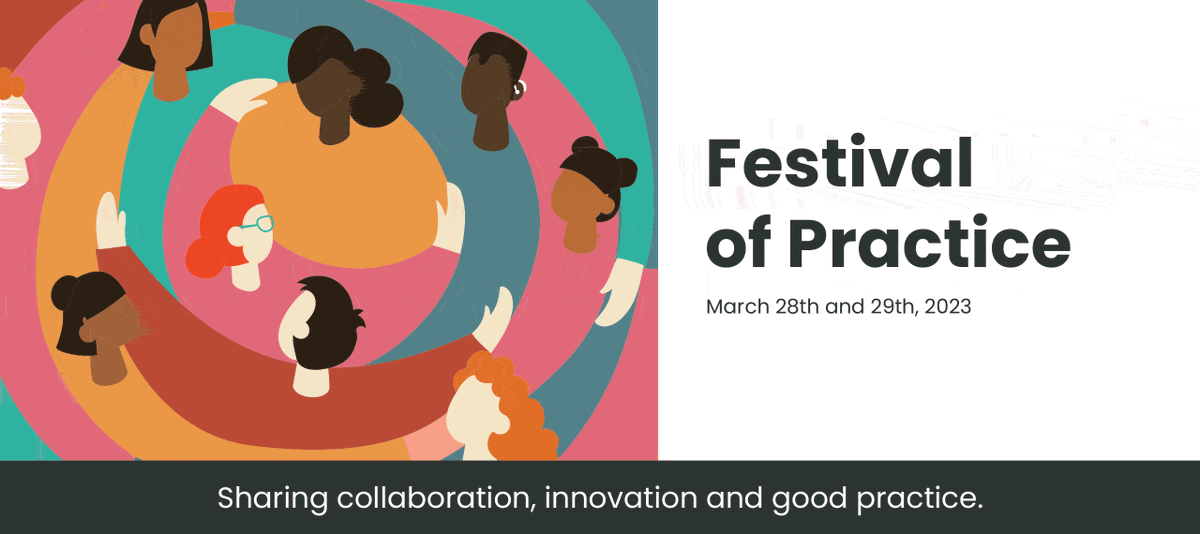 Festival of Practice

March 28th and 29th, 2023

Sharing collaboration, innovation and good practice.